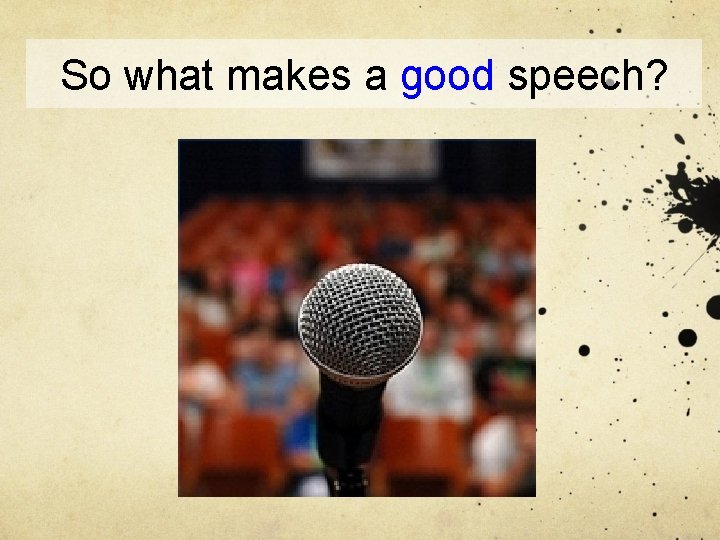 So what makes a good speech?